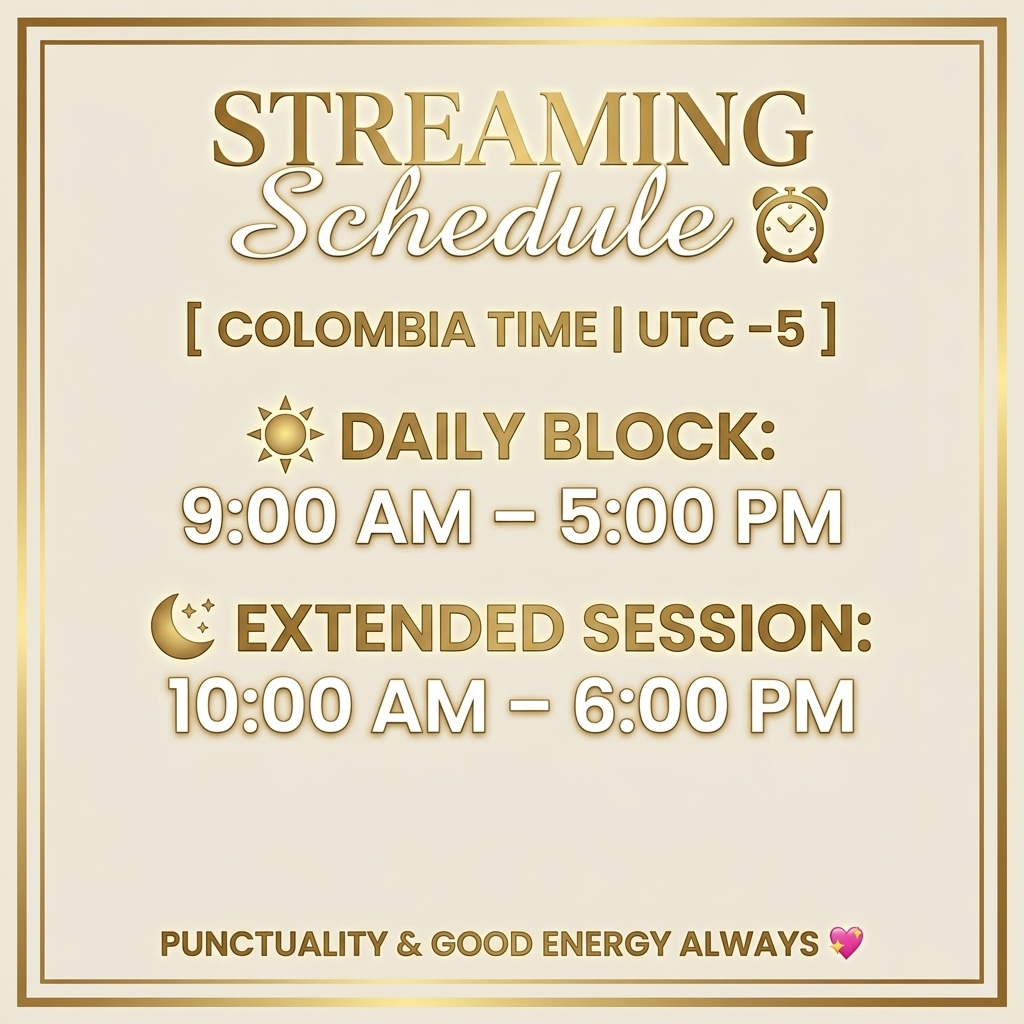 STREAMING
Schedule ⏰

[ COLOMBIA TIME | UTC -5 ]

☀️ DAILY BLOCK:
9:00 AM – 5:00 PM

🌙 EXTENDED SESSION:
10:00 AM – 6:00 PM

PUNCTUALITY & GOOD ENERGY ALWAYS 💖